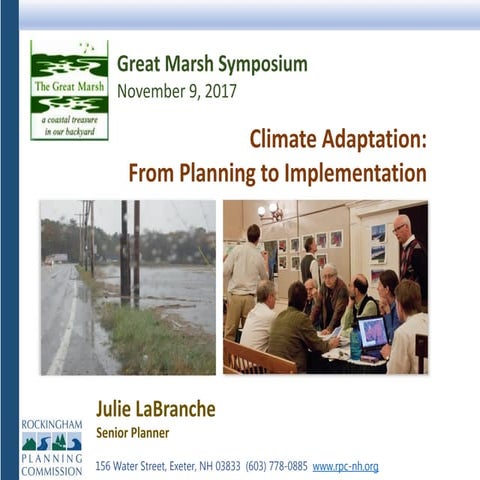 The Great Marsh
a coastal treasure in our backyard

Great Marsh Symposium
November 9, 2017

Climate Adaptation:
From Planning to Implementation

Julie LaBranche
Senior Planner

ROCKINGHAM
PLANNING
COMMISSION

156 Water Street, Exeter, NH 03833 (603) 778-0885 www.rpc-nh.org